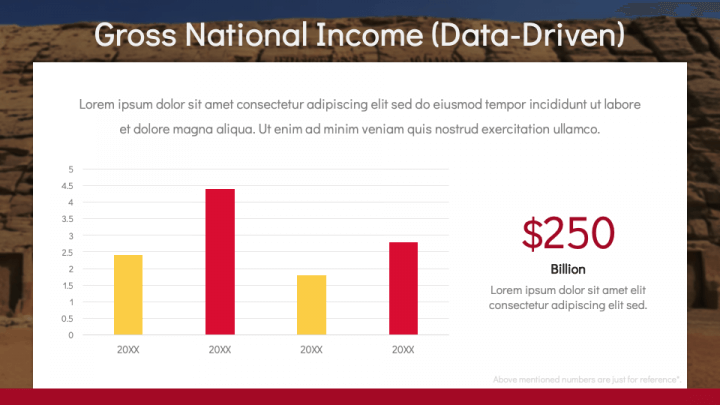 Gross National Income (Data-Driven)

Lorem ipsum dolor sit amet consectetur adipiscing elit sed do eiusmod tempor incididunt ut labore et dolore magna aliqua. Ut enim ad minim veniam quis nostrud exercitation ullamco.

5
4.5
4
3.5
3
2.5
2
1.5
1
0.5
0

20XX 20XX 20XX 20XX

$250
Billion
Lorem ipsum dolor sit amet elit consectetur adipiscing elit sed.

Above mentioned numbers are just for reference*.